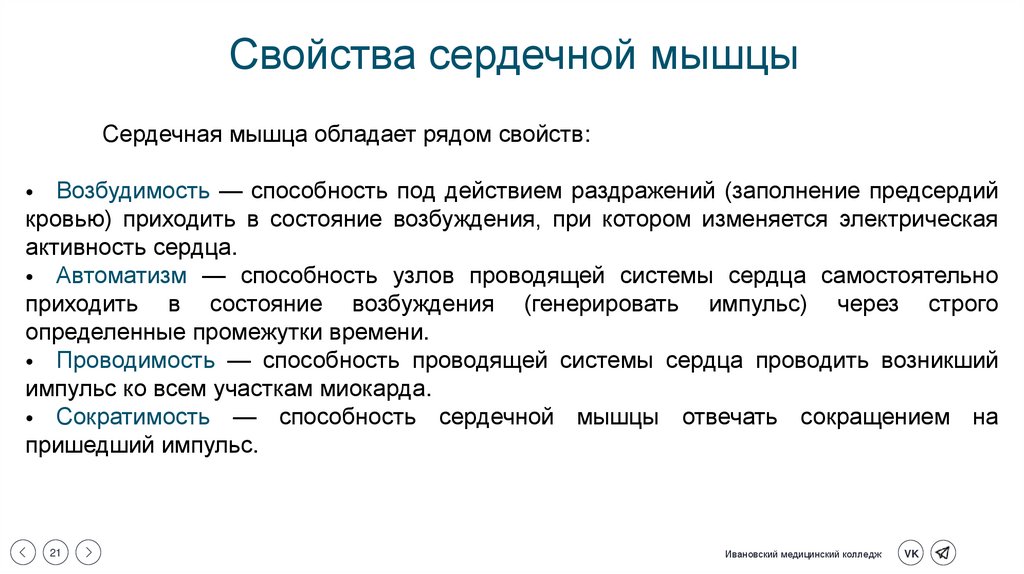 Свойства сердечной мышцы

Сердечная мышца обладает рядом свойств:

• Возбудимость — способность под действием раздражений (заполнение предсердий кровью) приходить в состояние возбуждения, при котором изменяется электрическая активность сердца.
• Автоматизм — способность узлов проводящей системы сердца самостоятельно приходить в состояние возбуждения (генерировать импульс) через строго определенные промежутки времени.
• Проводимость — способность проводящей системы сердца проводить возникший импульс ко всем участкам миокарда.
• Сократимость — способность сердечной мышцы отвечать сокращением на пришедший импульс.

21

Ивановский медицинский колледж

VK